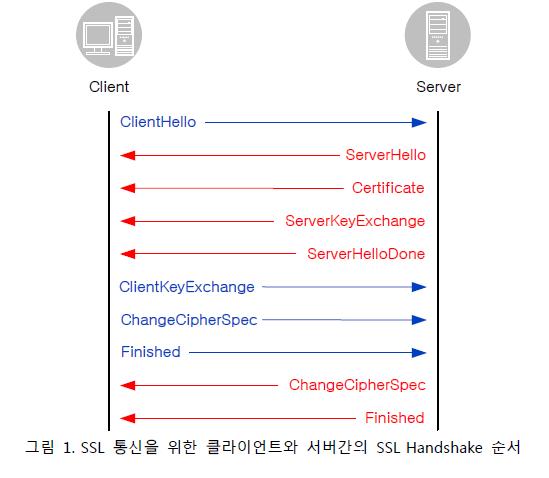 Client

Server

ClientHello

ServerHello

Certificate

ServerKeyExchange

ServerHelloDone

ClientKeyExchange

ChangeCipherSpec

Finished

ChangeCipherSpec

Finished

그림 1. SSL 통신을 위한 클라이언트와 서버간의 SSL Handshake 순서